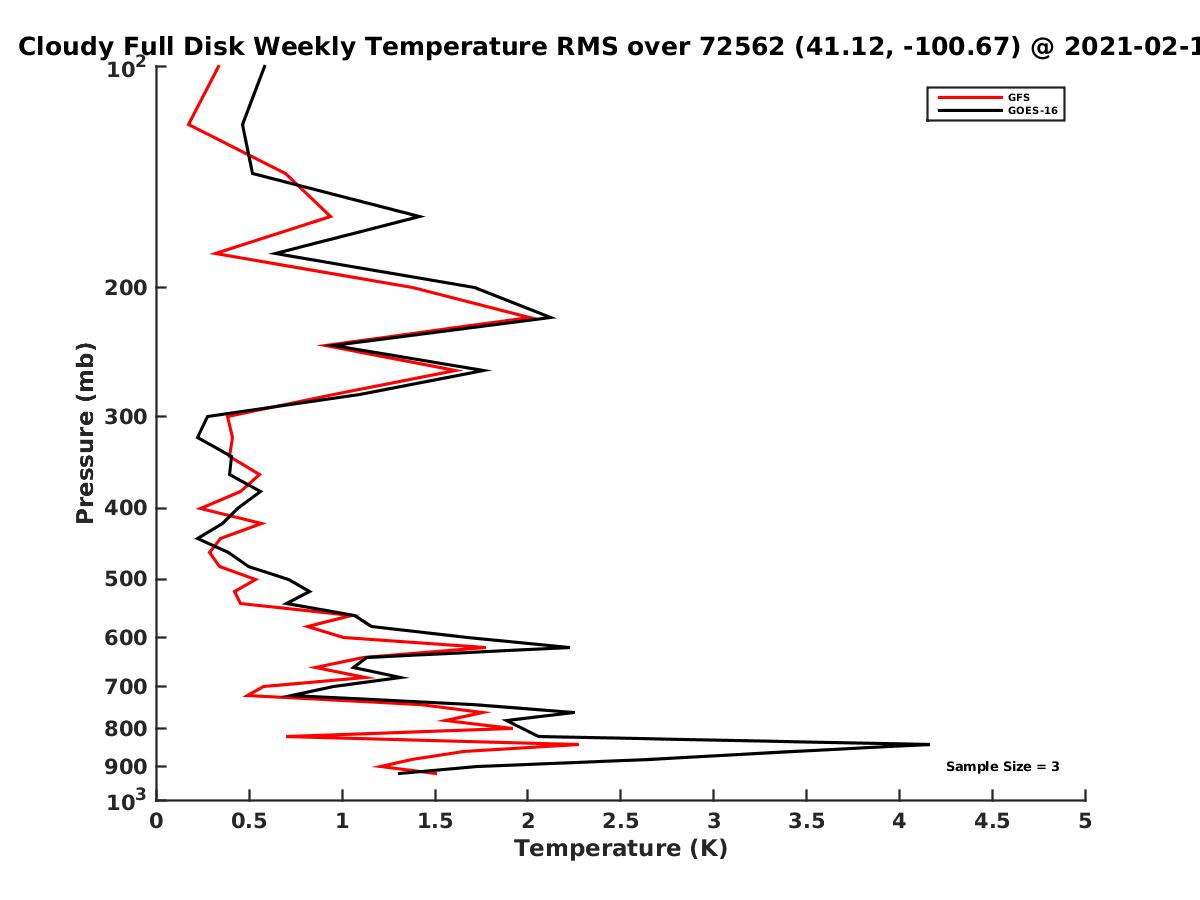 Cloudy Full Disk Weekly Temperature RMS over 72562 (41.12, -100.67) @ 2021-02-1

GFS
GOES-16

Pressure (mb)

$10^2$
200
300
400
500
600
700
800
900
$10^3$

Sample Size = 3

0
0.5
1
1.5
2
2.5
3
3.5
4
4.5
5

Temperature (K)